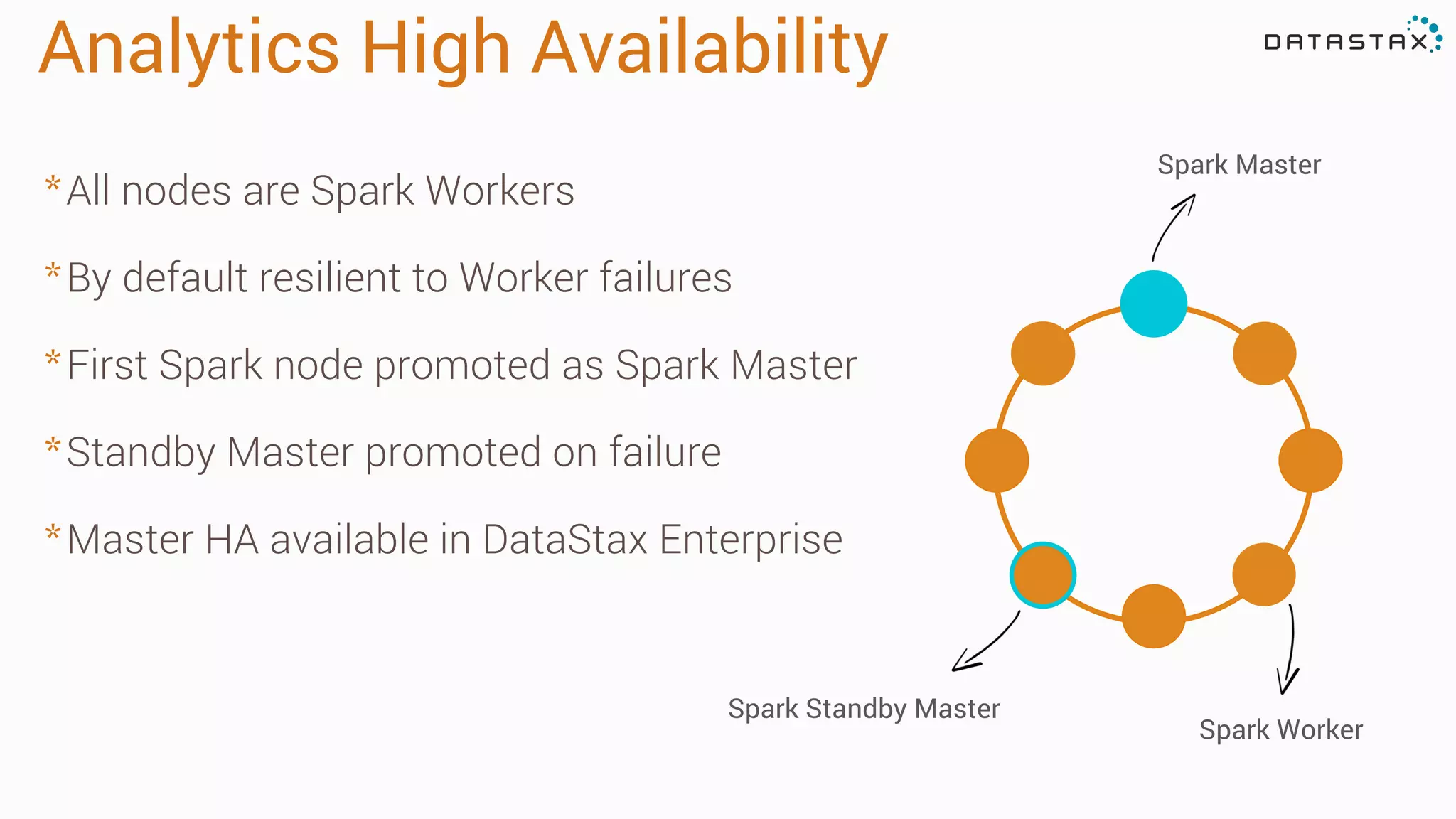 Analytics High Availability

DATASTAX

* All nodes are Spark Workers

* By default resilient to Worker failures

* First Spark node promoted as Spark Master

* Standby Master promoted on failure

* Master HA available in DataStax Enterprise

Spark Master

Spark Standby Master

Spark Worker